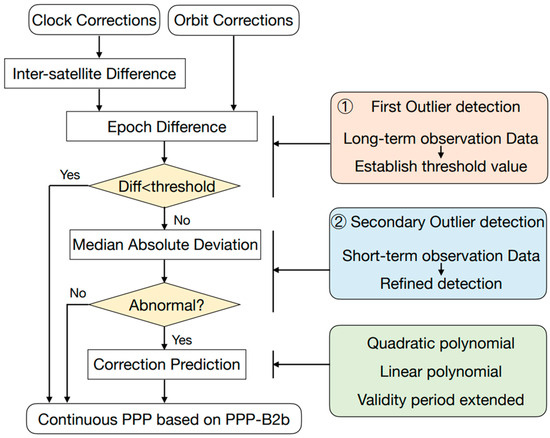 Clock Corrections

Orbit Corrections

Inter-satellite Difference

Epoch Difference

Yes

Diff<threshold

No

Median Absolute Deviation

No

Abnormal?

Yes

Correction Prediction

Continuous PPP based on PPP-B2b

① First Outlier detection

Long-term observation Data

Establish threshold value

② Secondary Outlier detection

Short-term observation Data

Refined detection

Quadratic polynomial

Linear polynomial

Validity period extended